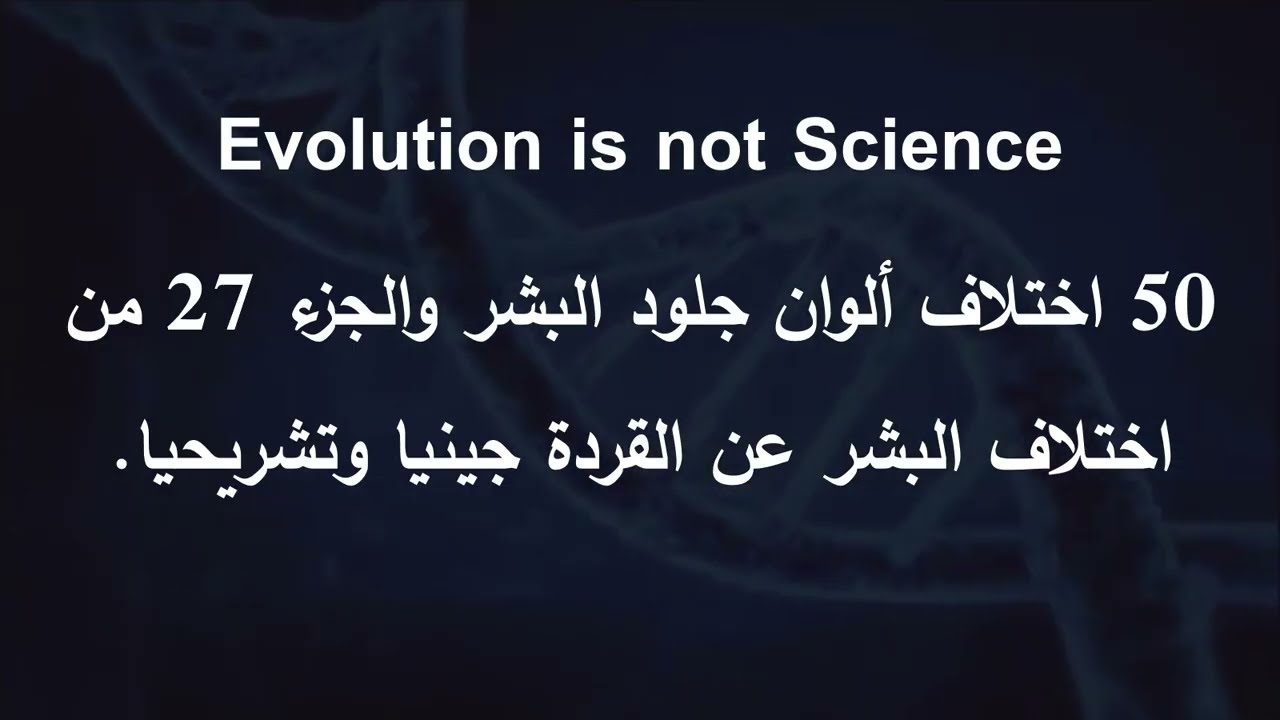 Evolution is not Science

50 اختلاف ألوان جلود البشر والجزء 27 من اختلاف البشر عن القردة جينيا وتشريحيا.